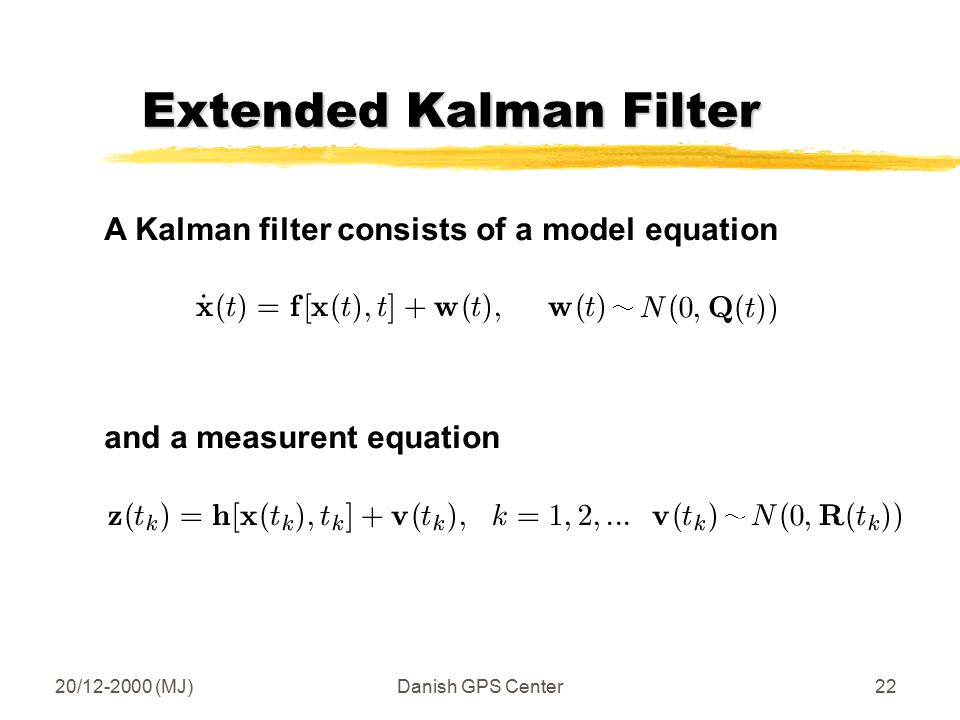 Extended Kalman Filter

A Kalman filter consists of a model equation

$\dot{\mathbf{x}}(t) = \mathbf{f}[\mathbf{x}(t), t] + \mathbf{w}(t), \quad \mathbf{w}(t) \sim N(0, \mathbf{Q}(t))$

and a measurent equation

$\mathbf{z}(t_k) = \mathbf{h}[\mathbf{x}(t_k), t_k] + \mathbf{v}(t_k), \quad k = 1, 2, ... \quad \mathbf{v}(t_k) \sim N(0, \mathbf{R}(t_k))$

20/12-2000 (MJ)

Danish GPS Center

22